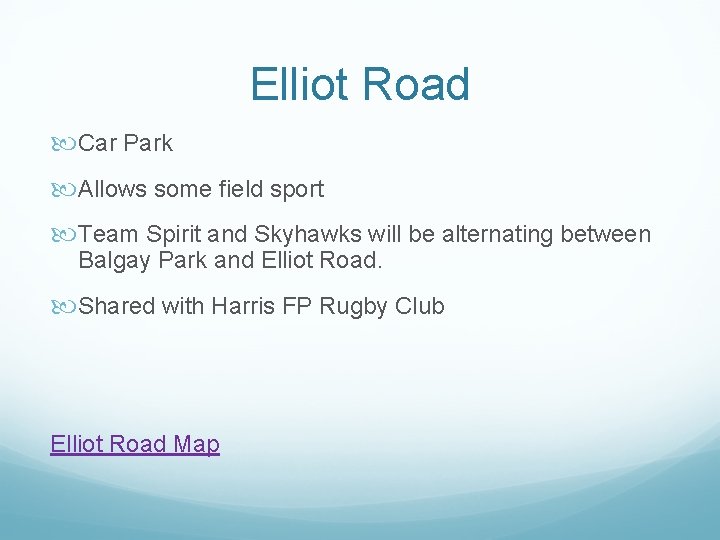 Elliot Road

Car Park

Allows some field sport

Team Spirit and Skyhawks will be alternating between Balgay Park and Elliot Road.

Shared with Harris FP Rugby Club

Elliot Road Map